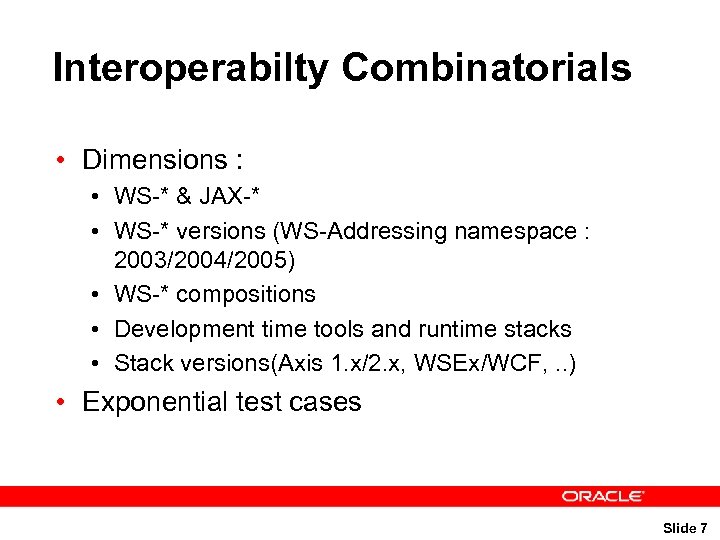 Interoperabilty Combinatorials

• Dimensions :
  • WS-* & JAX-*
  • WS-* versions (WS-Addressing namespace : 2003/2004/2005)
  • WS-* compositions
  • Development time tools and runtime stacks
  • Stack versions(Axis 1.x/2.x, WSEx/WCF, ..)
• Exponential test cases

ORACLE

Slide 7